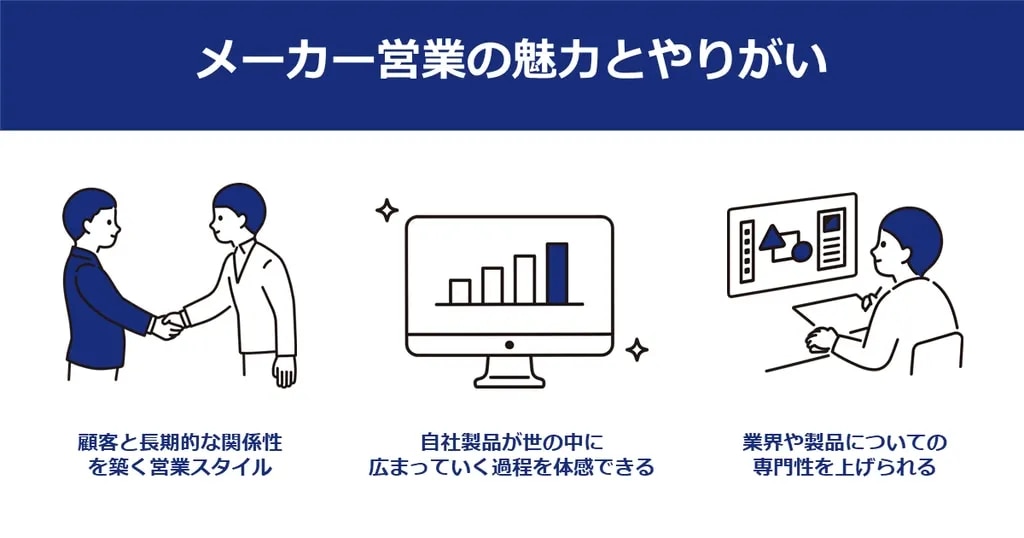 メーカー営業の魅力とやりがい

顧客と長期的な関係性を築く営業スタイル

自社製品が世の中に広まっていく過程を体感できる

業界や製品についての専門性を上げられる